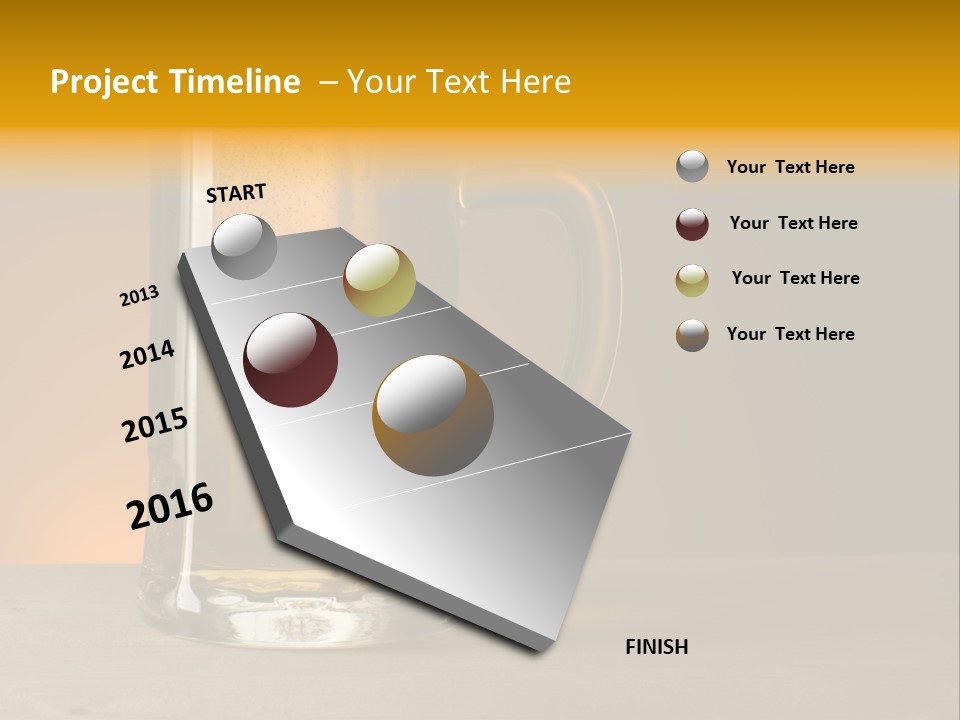 Project Timeline – Your Text Here

START

2013

2014

2015

2016

FINISH

Your Text Here

Your Text Here

Your Text Here

Your Text Here